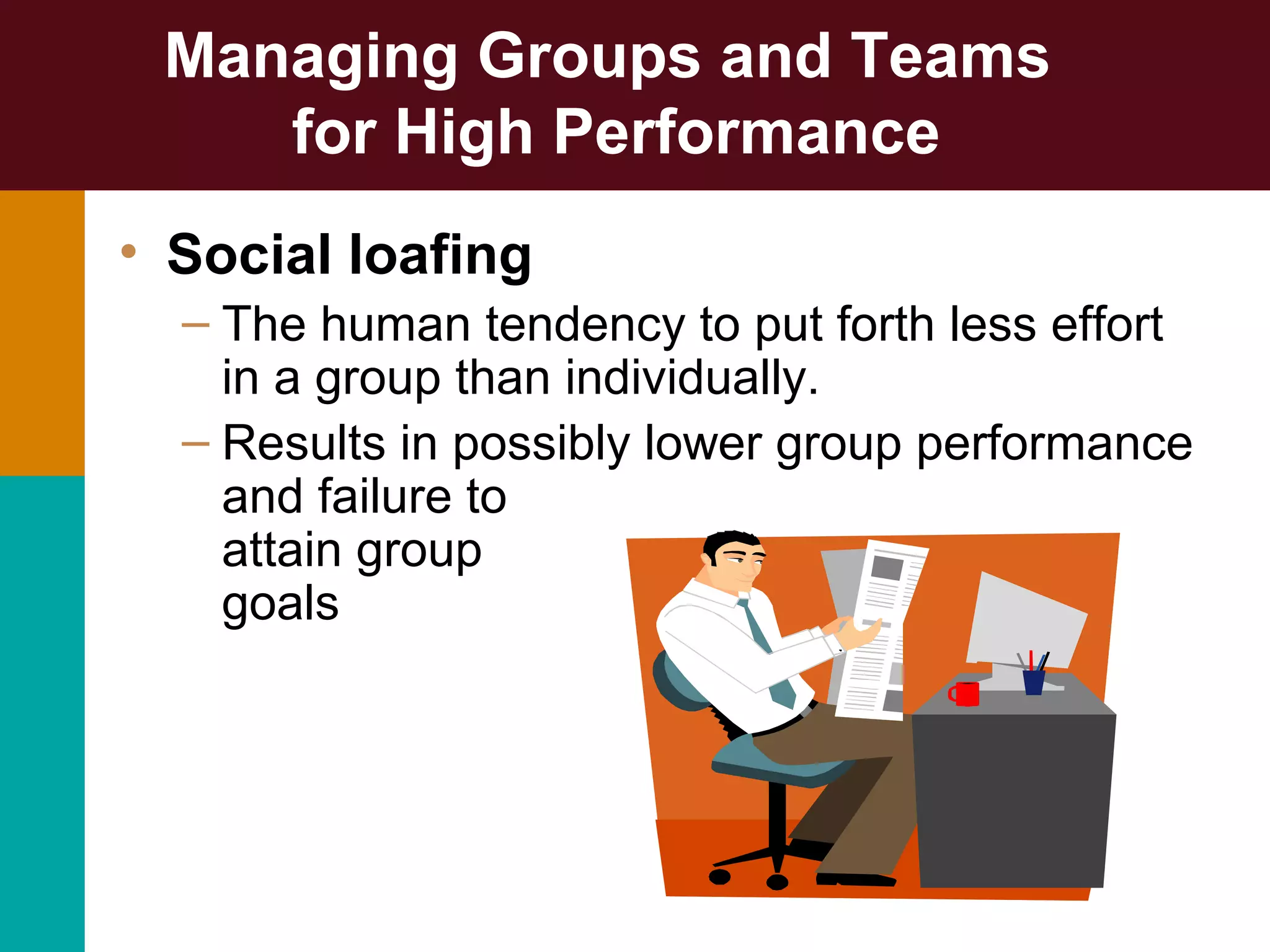 Managing Groups and Teams for High Performance

• Social loafing
– The human tendency to put forth less effort in a group than individually.
– Results in possibly lower group performance and failure to attain group goals